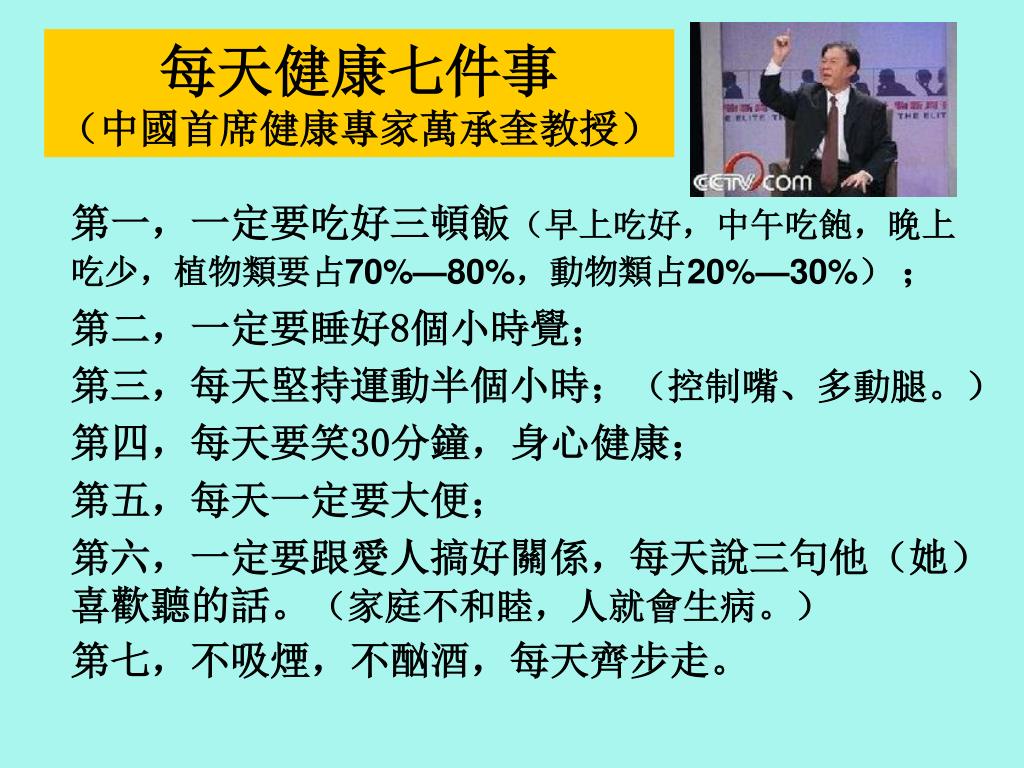 每天健康七件事
（中國首席健康專家萬承奎教授）

CCTV.com

第一，一定要吃好三頓飯（早上吃好，中午吃飽，晚上吃少，植物類要占70%—80%，動物類占20%—30%）；

第二，一定要睡好8個小時覺；

第三，每天堅持運動半個小時；（控制嘴、多動腿。）

第四，每天要笑30分鐘，身心健康；

第五，每天一定要大便；

第六，一定要跟愛人搞好關係，每天說三句他（她）喜歡聽的話。（家庭不和睦，人就會生病。）

第七，不吸煙，不酗酒，每天齊步走。